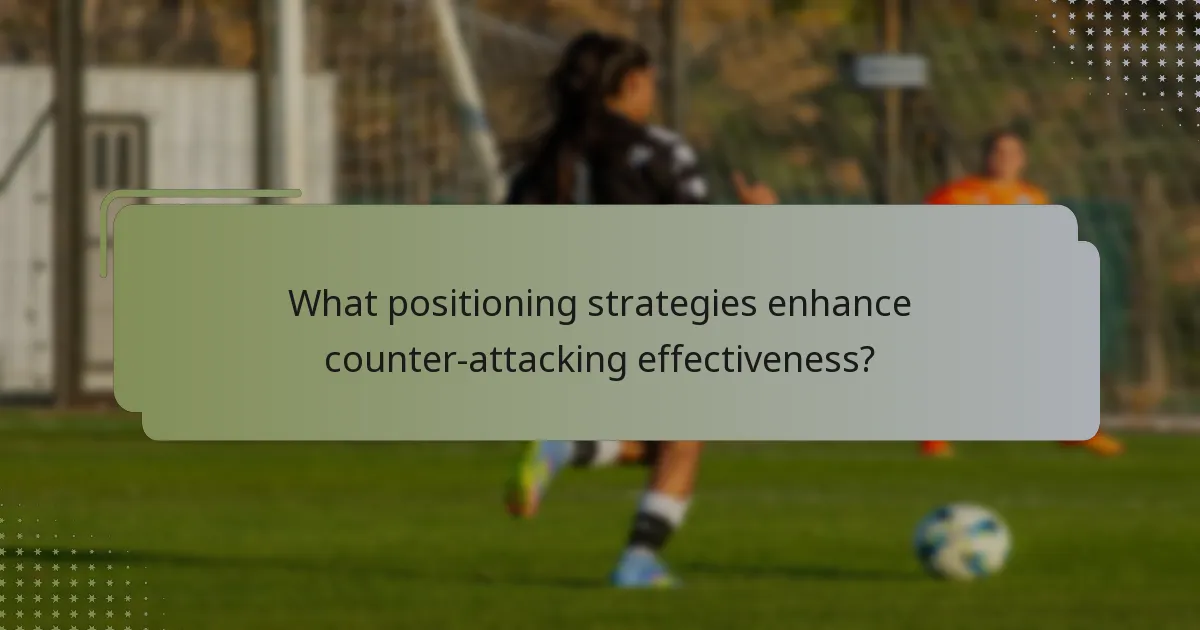 What positioning strategies enhance counter-attacking effectiveness?